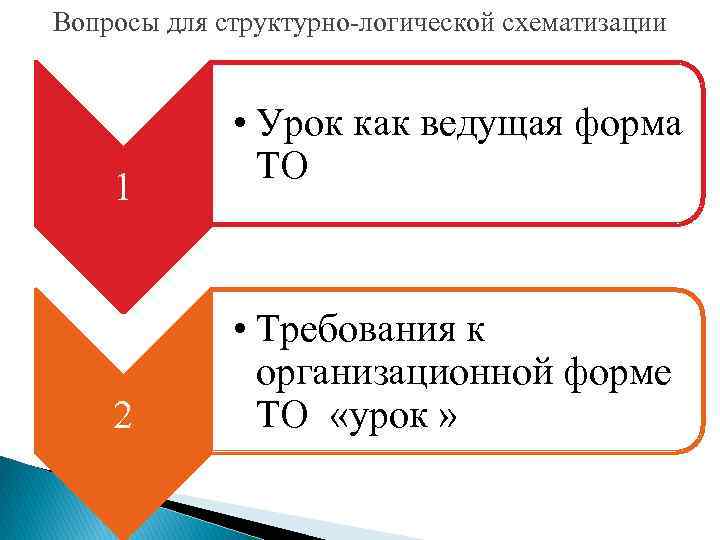 Вопросы для структурно-логической схематизации

1

• Урок как ведущая форма ТО

2

• Требования к организационной форме ТО «урок »